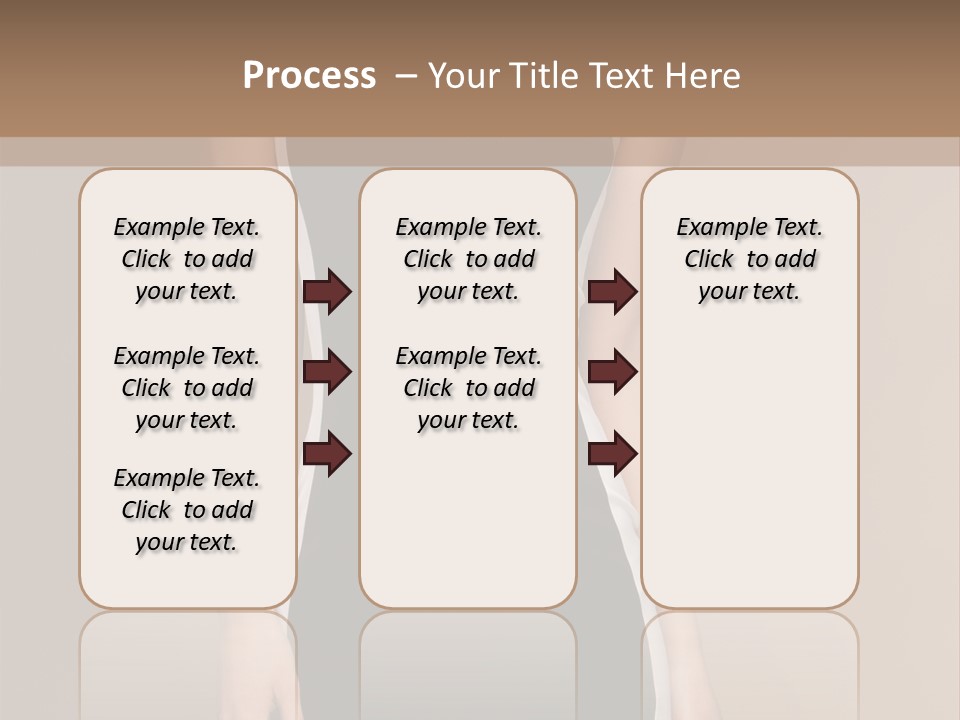 Process – Your Title Text Here

Example Text. Click to add your text.

Example Text. Click to add your text.

Example Text. Click to add your text.

Example Text. Click to add your text.

Example Text. Click to add your text.

Example Text. Click to add your text.